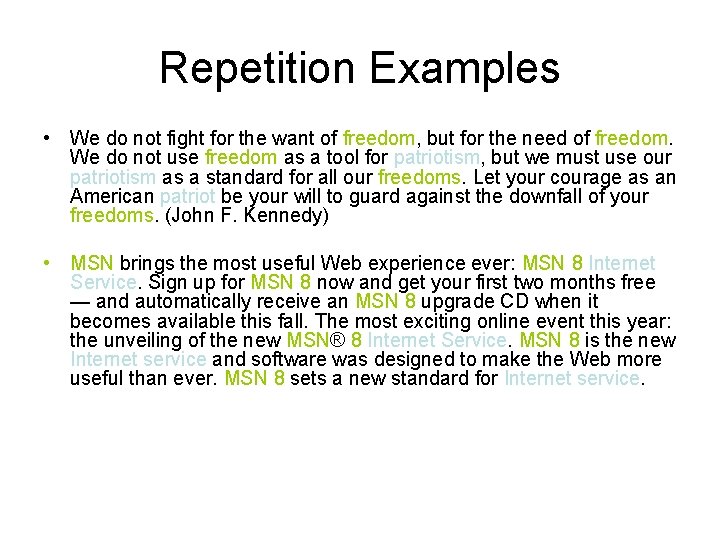 Repetition Examples

• We do not fight for the want of freedom, but for the need of freedom. We do not use freedom as a tool for patriotism, but we must use our patriotism as a standard for all our freedoms. Let your courage as an American patriot be your will to guard against the downfall of your freedoms. (John F. Kennedy)

• MSN brings the most useful Web experience ever: MSN 8 Internet Service. Sign up for MSN 8 now and get your first two months free — and automatically receive an MSN 8 upgrade CD when it becomes available this fall. The most exciting online event this year: the unveiling of the new MSN® 8 Internet Service. MSN 8 is the new Internet service and software was designed to make the Web more useful than ever. MSN 8 sets a new standard for Internet service.